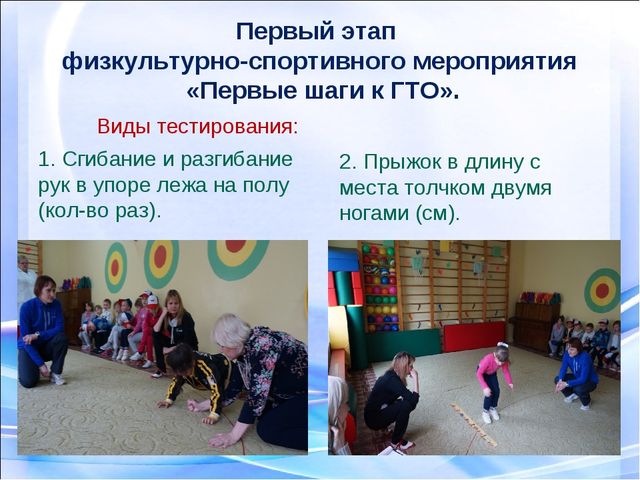 Первый этап
физкультурно-спортивного мероприятия
«Первые шаги к ГТО».

Виды тестирования:

1. Сгибание и разгибание рук в упоре лежа на полу (кол-во раз).

2. Прыжок в длину с места толчком двумя ногами (см).